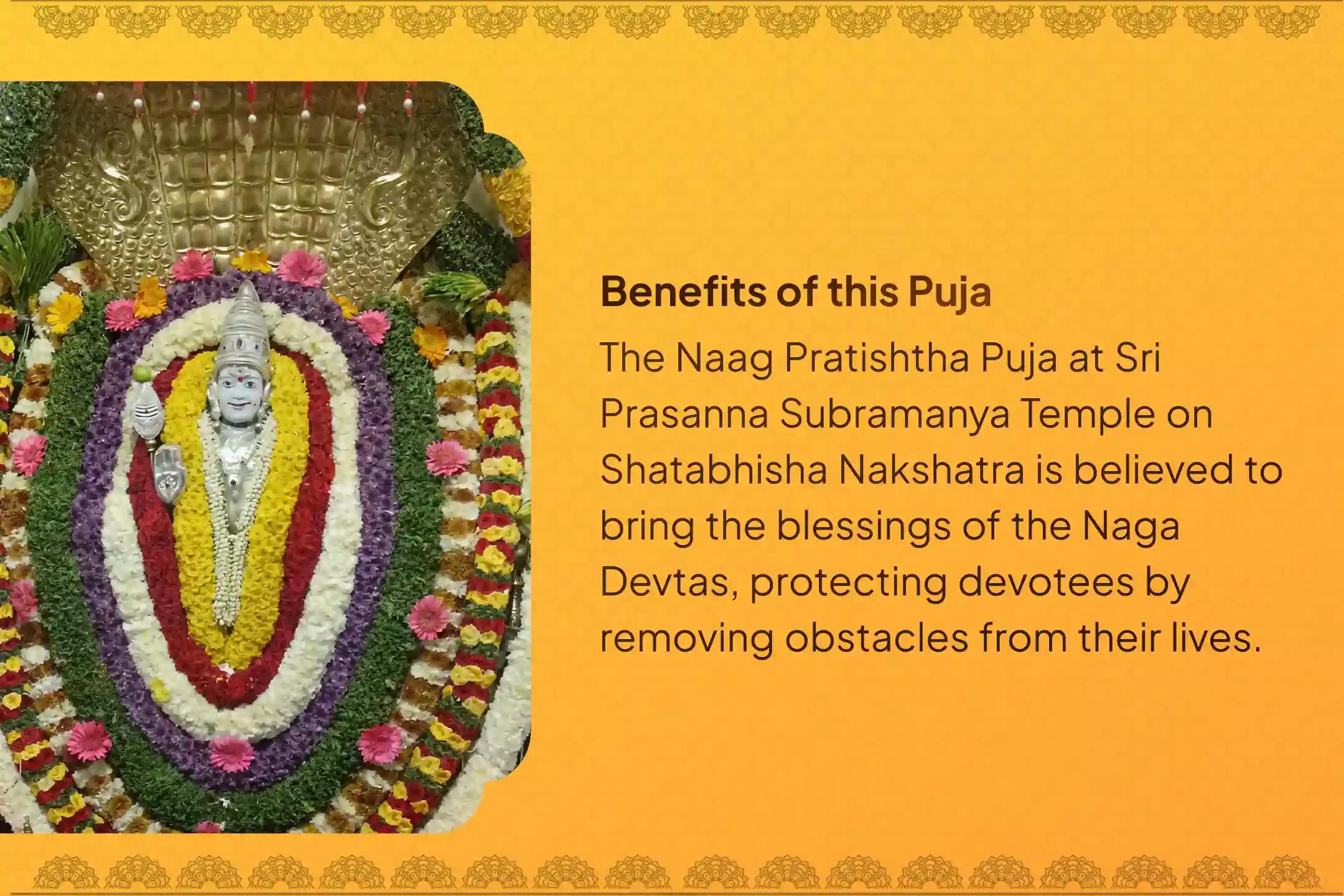 Benefits of this Puja

The Naag Pratishtha Puja at Sri Prasanna Subramanya Temple on Shatabhisha Nakshatra is believed to bring the blessings of the Naga Devtas, protecting devotees by removing obstacles from their lives.